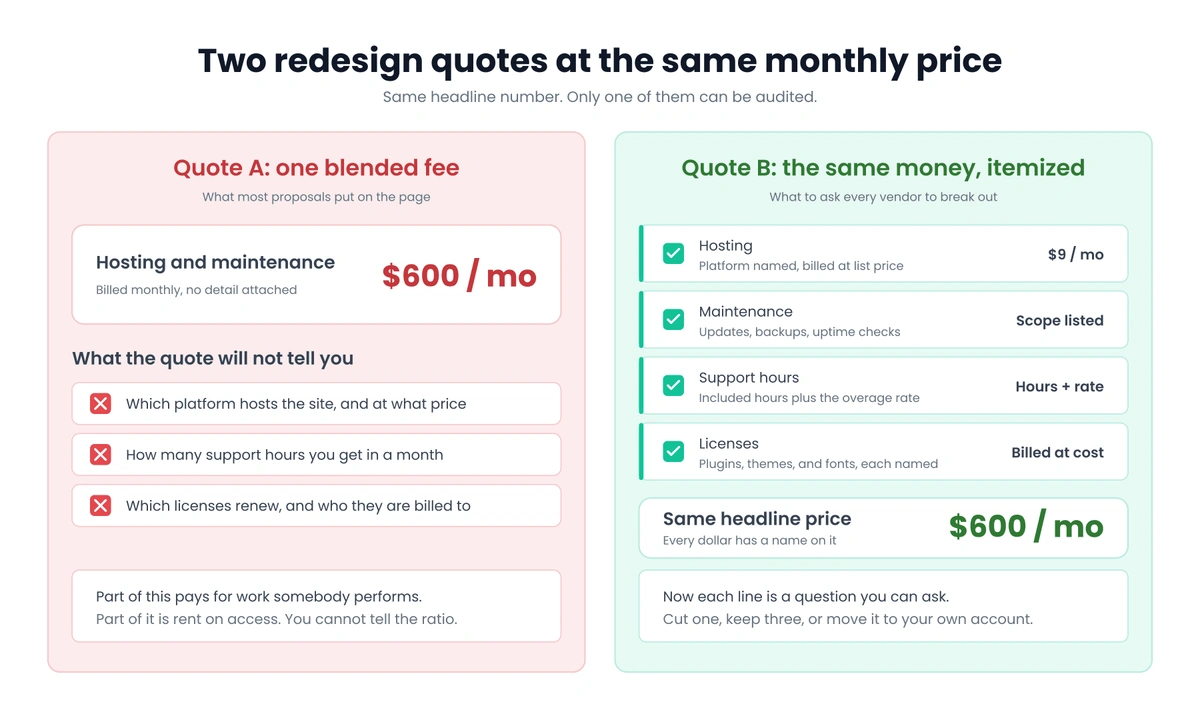 Two redesign quotes at the same monthly price

Same headline number. Only one of them can be audited.

Quote A: one blended fee

What most proposals put on the page

Hosting and maintenance
Billed monthly, no detail attached

$600 / mo

What the quote will not tell you

Which platform hosts the site, and at what price

How many support hours you get in a month

Which licenses renew, and who they are billed to

Part of this pays for work somebody performs.
Part of it is rent on access. You cannot tell the ratio.

Quote B: the same money, itemized

What to ask every vendor to break out

Hosting
Platform named, billed at list price
$9 / mo

Maintenance
Updates, backups, uptime checks
Scope listed

Support hours
Included hours plus the overage rate
Hours + rate

Licenses
Plugins, themes, and fonts, each named
Billed at cost

Same headline price
Every dollar has a name on it
$600 / mo

Now each line is a question you can ask.
Cut one, keep three, or move it to your own account.